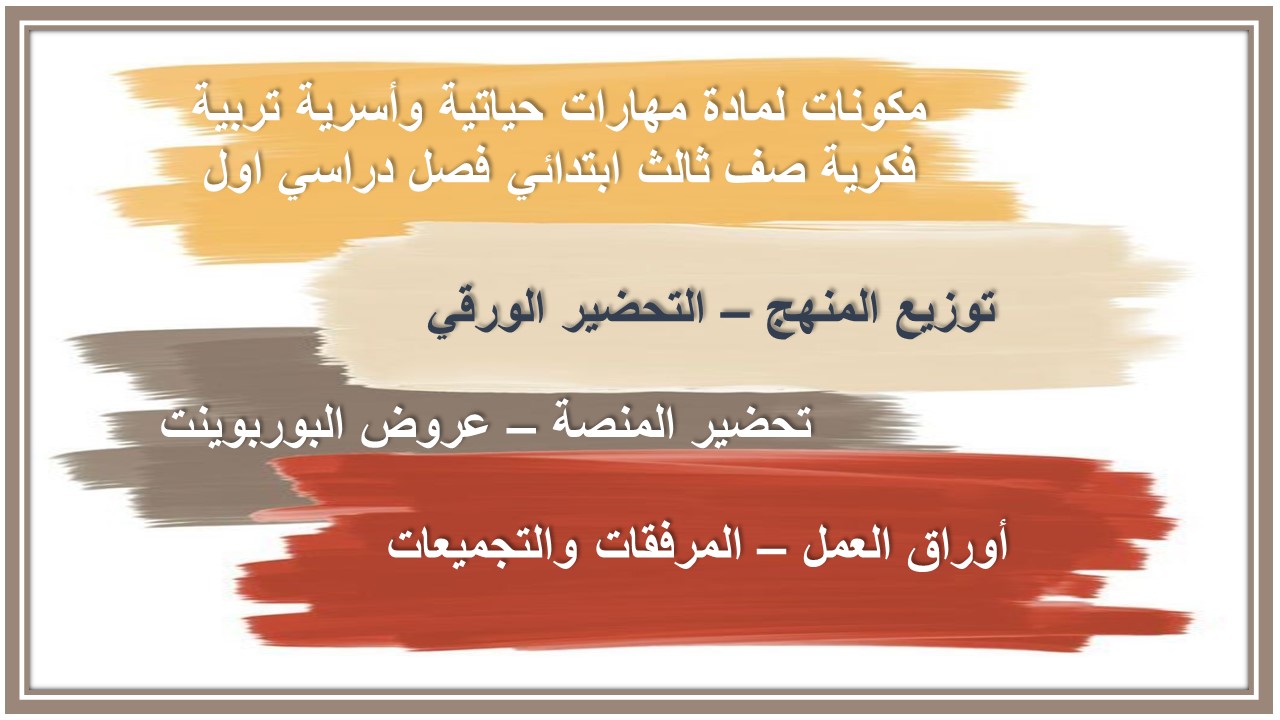 مكونات لمادة مهارات حياتية وأسرية تربية فكرية صف ثالث ابتدائي فصل دراسي اول

توزيع المنهج – التحضير الورقي

تحضير المنصة – عروض البوربوينت

أوراق العمل – المرفقات والتجميعات